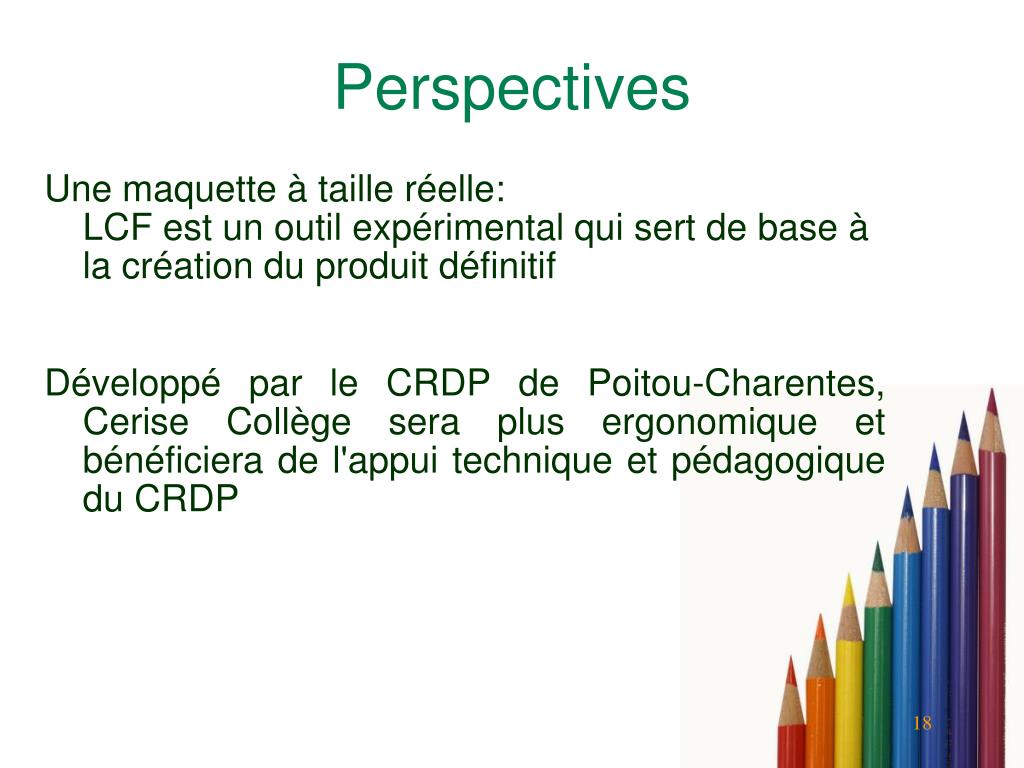 Perspectives

Une maquette à taille réelle:
LCF est un outil expérimental qui sert de base à la création du produit définitif

Développé par le CRDP de Poitou-Charentes, Cerise Collège sera plus ergonomique et bénéficiera de l'appui technique et pédagogique du CRDP

18